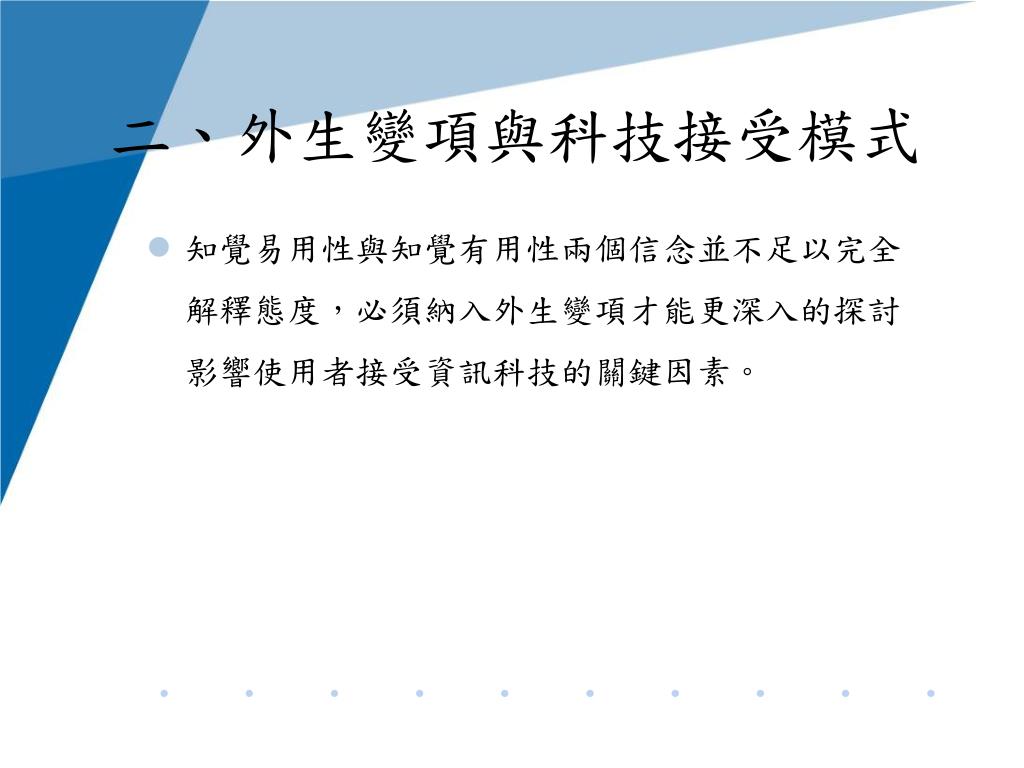 二、外生變項與科技接受模式

知覺易用性與知覺有用性兩個信念並不足以完全解釋態度，必須納入外生變項才能更深入的探討影響使用者接受資訊科技的關鍵因素。